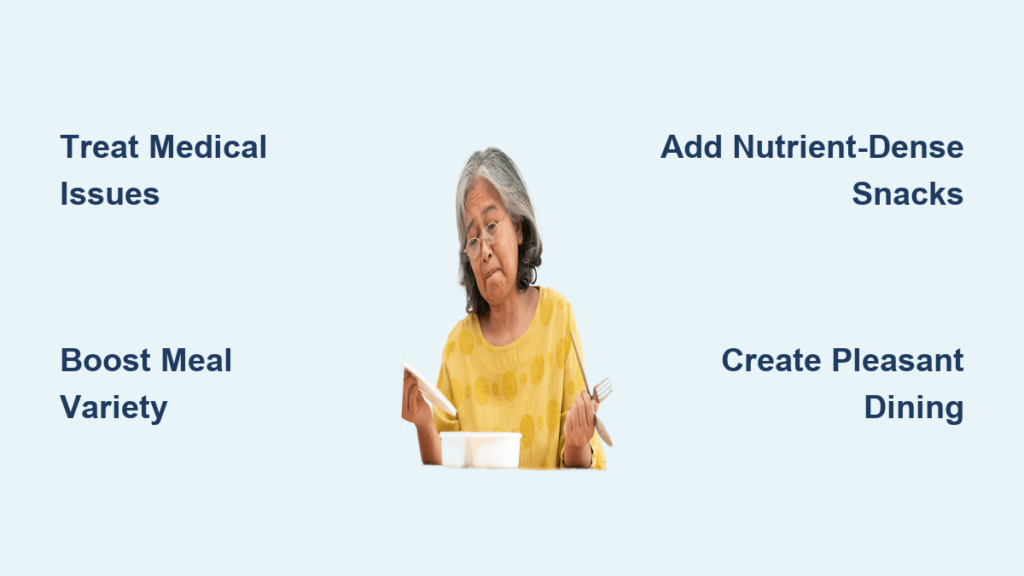 Treat Medical Issues

Add Nutrient-Dense Snacks

Boost Meal Variety

Create Pleasant Dining